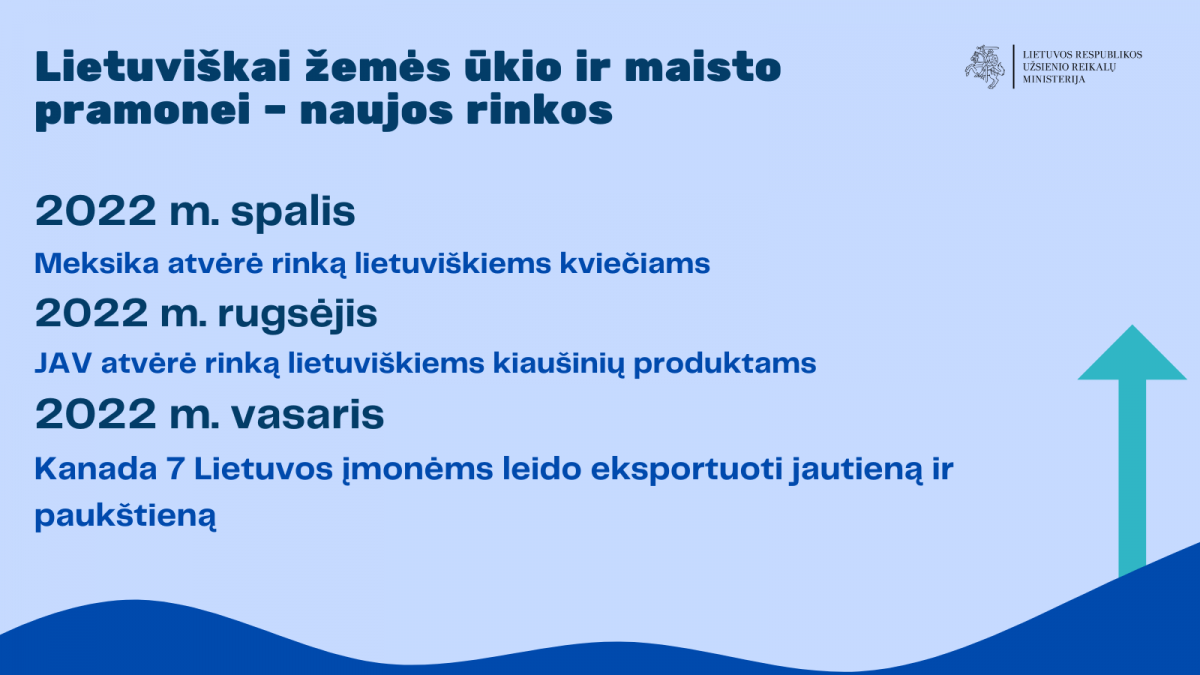 Lietuviškai žemės ūkio ir maisto pramonei - naujos rinkos

LIETUVOS RESPUBLIKOS UŽSIENIO REIKALŲ MINISTERIJA

2022 m. spalis

Meksika atvėrė rinką lietuviškiems kviečiams

2022 m. rugsėjis

JAV atvėrė rinką lietuviškiems kiaušinių produktams

2022 m. vasaris

Kanada 7 Lietuvos įmonėms leido eksportuoti jautieną ir paukštieną